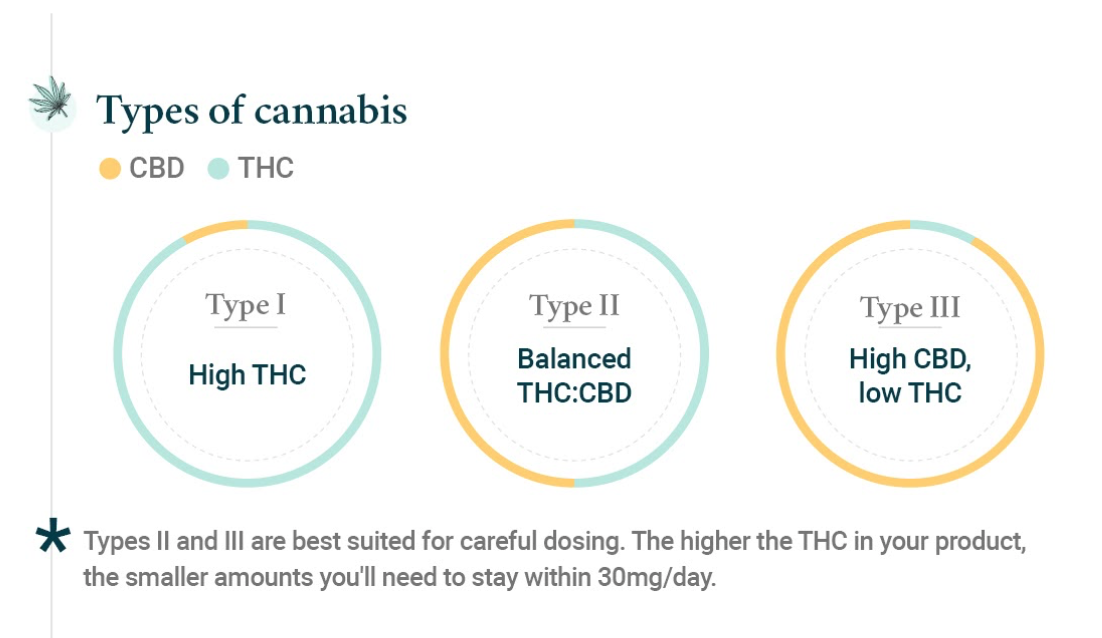 Types of cannabis

CBD THC

Type I

High THC

Type II

Balanced THC:CBD

Type III

High CBD, low THC

* Types II and III are best suited for careful dosing. The higher the THC in your product, the smaller amounts you'll need to stay within 30mg/day.